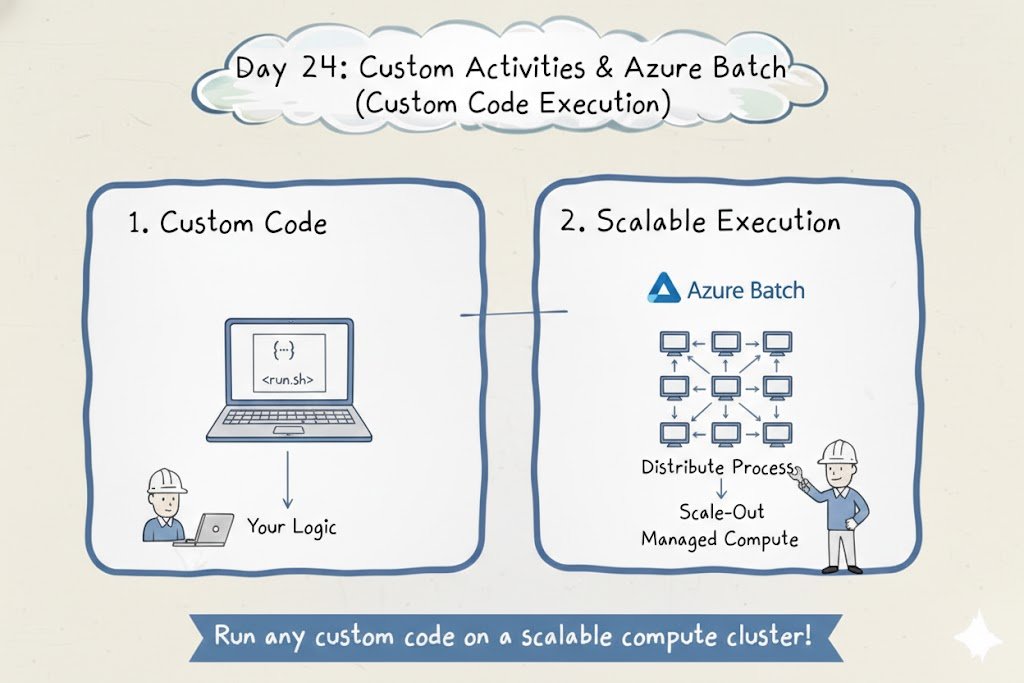 Day 24: Custom Activities & Azure Batch
(Custom Code Execution)

1. Custom Code

{...}
<run.sh>

Your Logic

2. Scalable Execution

Azure Batch

Distribute Process

Scale-Out
Managed Compute

Run any custom code on a scalable compute cluster!